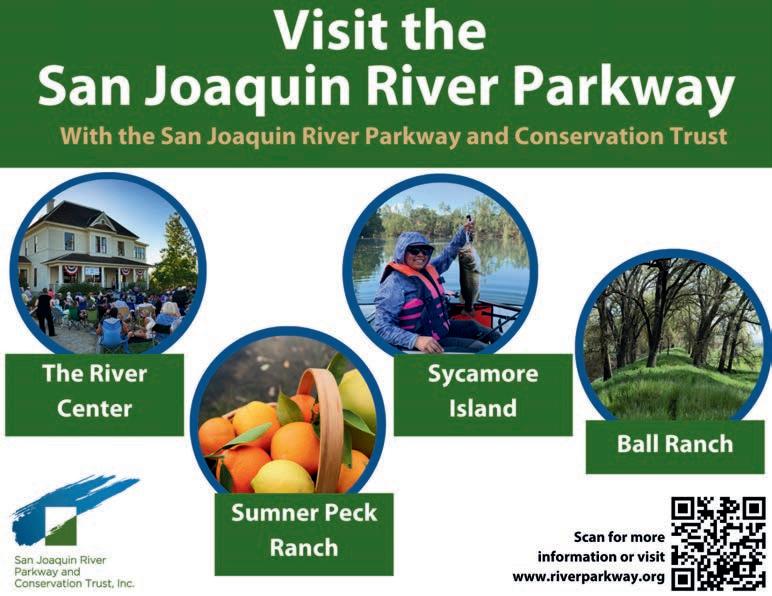 Visit the
San Joaquin River Parkway

With the San Joaquin River Parkway and Conservation Trust

The River Center

Sumner Peck Ranch

Sycamore Island

Ball Ranch

San Joaquin River Parkway and Conservation Trust, Inc.

Scan for more information or visit www.riverparkway.org